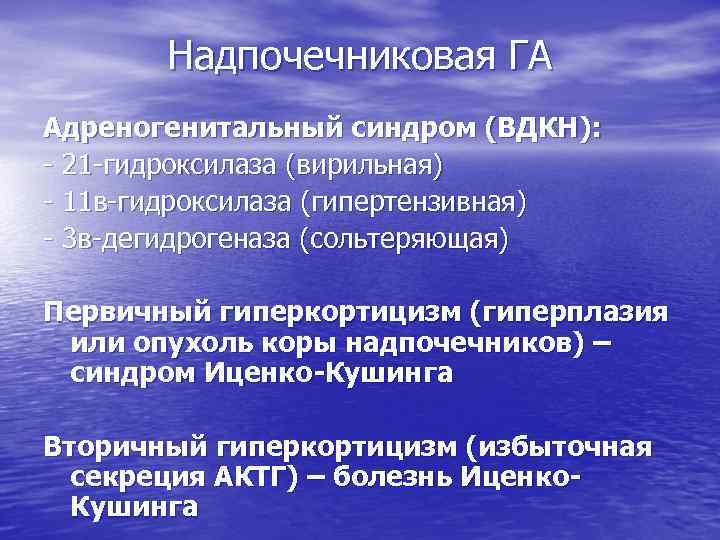 Надпочечниковая ГА

Адреногенитальный синдром (ВДКН):
- 21-гидроксилаза (вирильная)
- 11в-гидроксилаза (гипертензивная)
- 3в-дегидрогеназа (сольтеряющая)

Первичный гиперкортицизм (гиперплазия или опухоль коры надпочечников) – синдром Иценко-Кушинга

Вторичный гиперкортицизм (избыточная секреция АКТГ) – болезнь Иценко-Кушинга